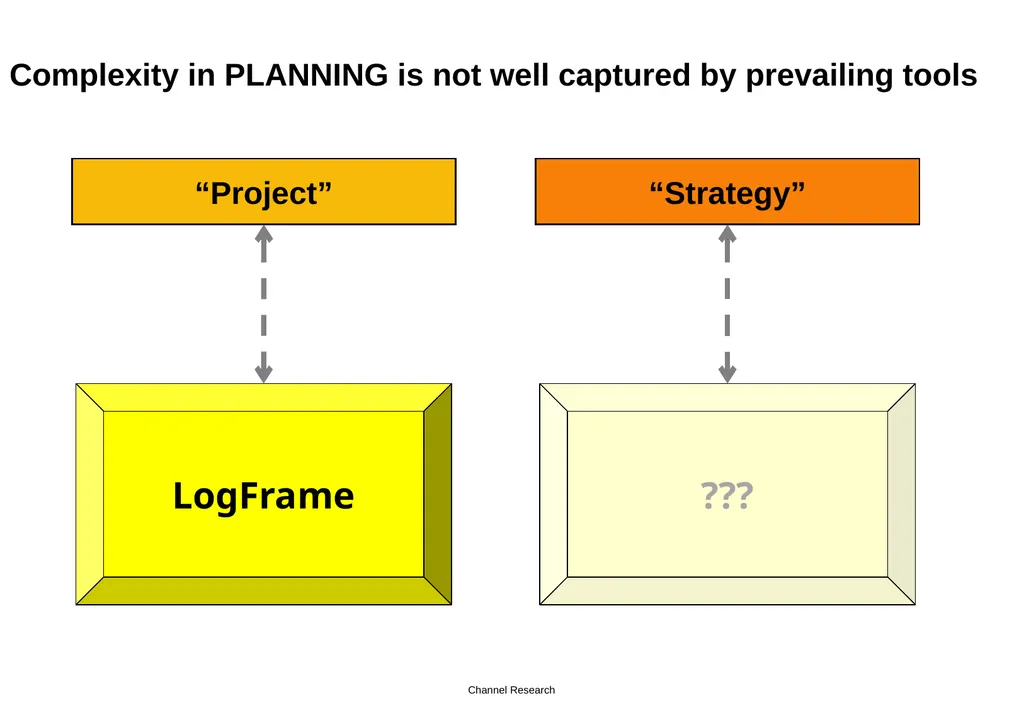 Complexity in PLANNING is not well captured by prevailing tools

“Project”

“Strategy”

LogFrame

???

Channel Research